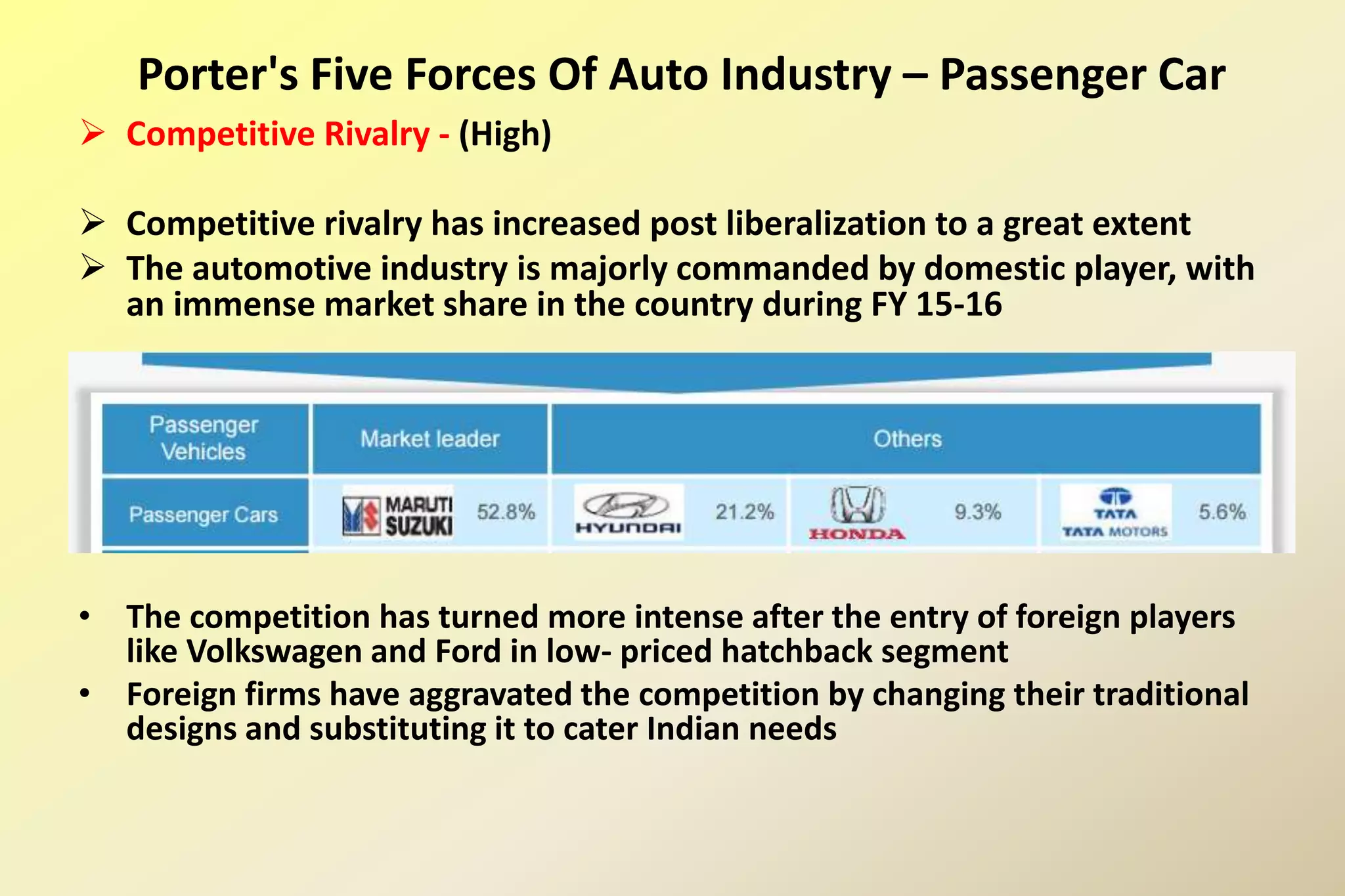 Porter's Five Forces Of Auto Industry – Passenger Car

➢ Competitive Rivalry - (High)

➢ Competitive rivalry has increased post liberalization to a great extent
➢ The automotive industry is majorly commanded by domestic player, with an immense market share in the country during FY 15-16

| Passenger Vehicles | Market leader | Others | | |
|---|---|---|---|---|
| Passenger Cars | MARUTI SUZUKI 52.8% | HYUNDAI 21.2% | HONDA 9.3% | TATA TATA MOTORS 5.6% |

• The competition has turned more intense after the entry of foreign players like Volkswagen and Ford in low- priced hatchback segment
• Foreign firms have aggravated the competition by changing their traditional designs and substituting it to cater Indian needs